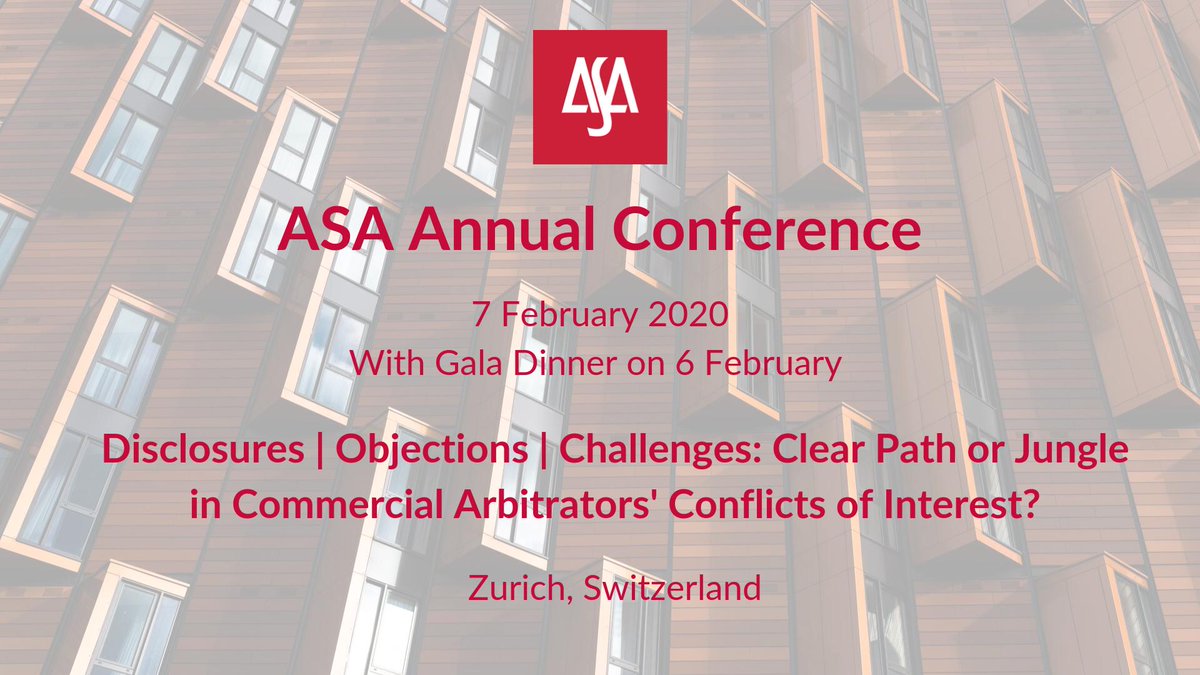 ASA

ASA Annual Conference

7 February 2020
With Gala Dinner on 6 February

Disclosures | Objections | Challenges: Clear Path or Jungle in Commercial Arbitrators' Conflicts of Interest?

Zurich, Switzerland